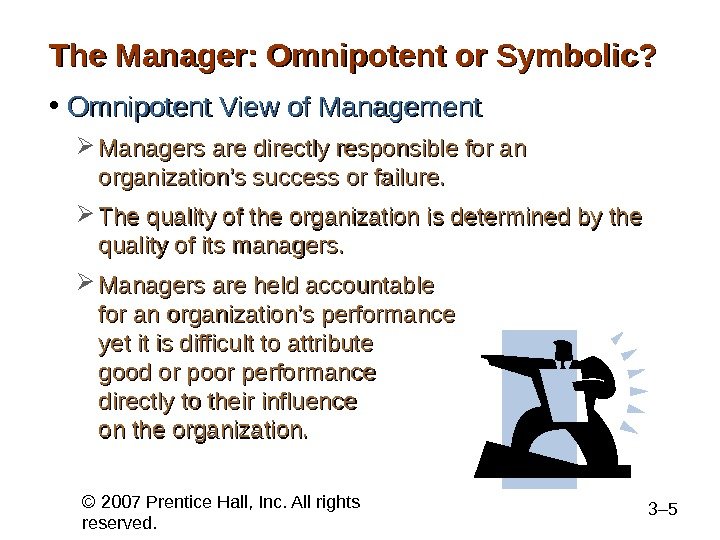 The Manager: Omnipotent or Symbolic?

• Omnipotent View of Management

➢ Managers are directly responsible for an organization's success or failure.

➢ The quality of the organization is determined by the quality of its managers.

➢ Managers are held accountable for an organization's performance yet it is difficult to attribute good or poor performance directly to their influence on the organization.

© 2007 Prentice Hall, Inc. All rights reserved.

3–5